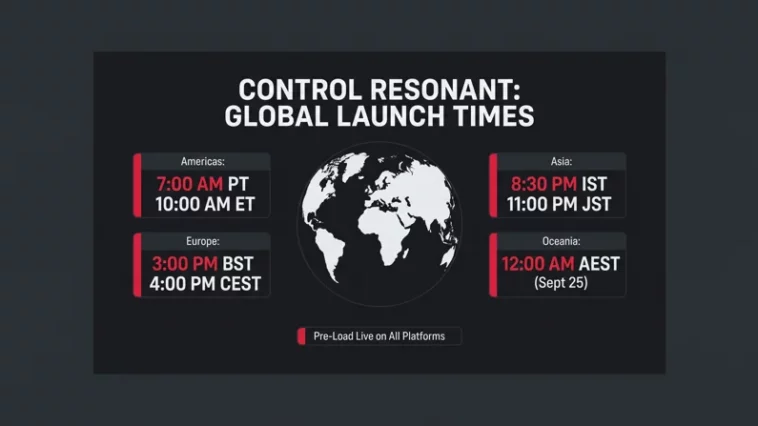 CONTROL RESONANT:
GLOBAL LAUNCH TIMES

Americas:
7:00 AM PT
10:00 AM ET

Europe:
3:00 PM BST
4:00 PM CEST

Asia:
8:30 PM IST
11:00 PM JST

Oceania:
12:00 AM AEST
(Sept 25)

Pre-Load Live on All Platforms